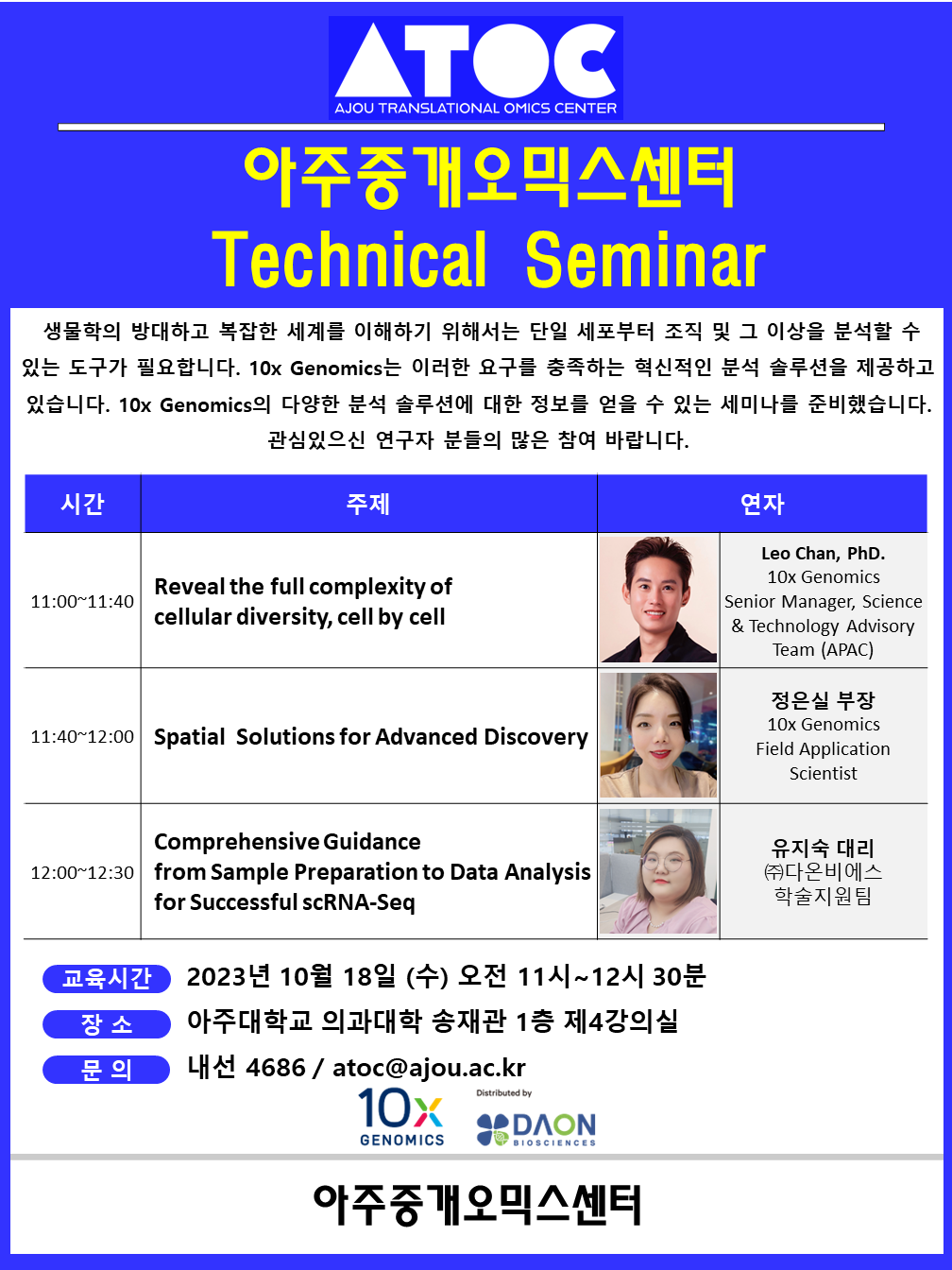 ATOC
AJOU TRANSLATIONAL OMICS CENTER

아주중개오믹스센터
Technical Seminar

생물학의 방대하고 복잡한 세계를 이해하기 위해서는 단일 세포부터 조직 및 그 이상을 분석할 수 있는 도구가 필요합니다. 10x Genomics는 이러한 요구를 충족하는 혁신적인 분석 솔루션을 제공하고 있습니다. 10x Genomics의 다양한 분석 솔루션에 대한 정보를 얻을 수 있는 세미나를 준비했습니다. 관심있으신 연구자 분들의 많은 참여 바랍니다.

| 시간 | 주제 | 연자 |
|---|---|---|
| 11:00~11:40 | Reveal the full complexity of cellular diversity, cell by cell | Leo Chan, PhD. 10x Genomics Senior Manager, Science & Technology Advisory Team (APAC) |
| 11:40~12:00 | Spatial Solutions for Advanced Discovery | 정은실 부장 10x Genomics Field Application Scientist |
| 12:00~12:30 | Comprehensive Guidance from Sample Preparation to Data Analysis for Successful scRNA-Seq | 유지숙 대리 ㈜다온비에스 학술지원팀 |

교육시간 2023년 10월 18일 (수) 오전 11시~12시 30분
장 소 아주대학교 의과대학 송재관 1층 제4강의실
문 의 내선 4686 / atoc@ajou.ac.kr

10x GENOMICS
Distributed by
DAON BIOSCIENCES

아주중개오믹스센터